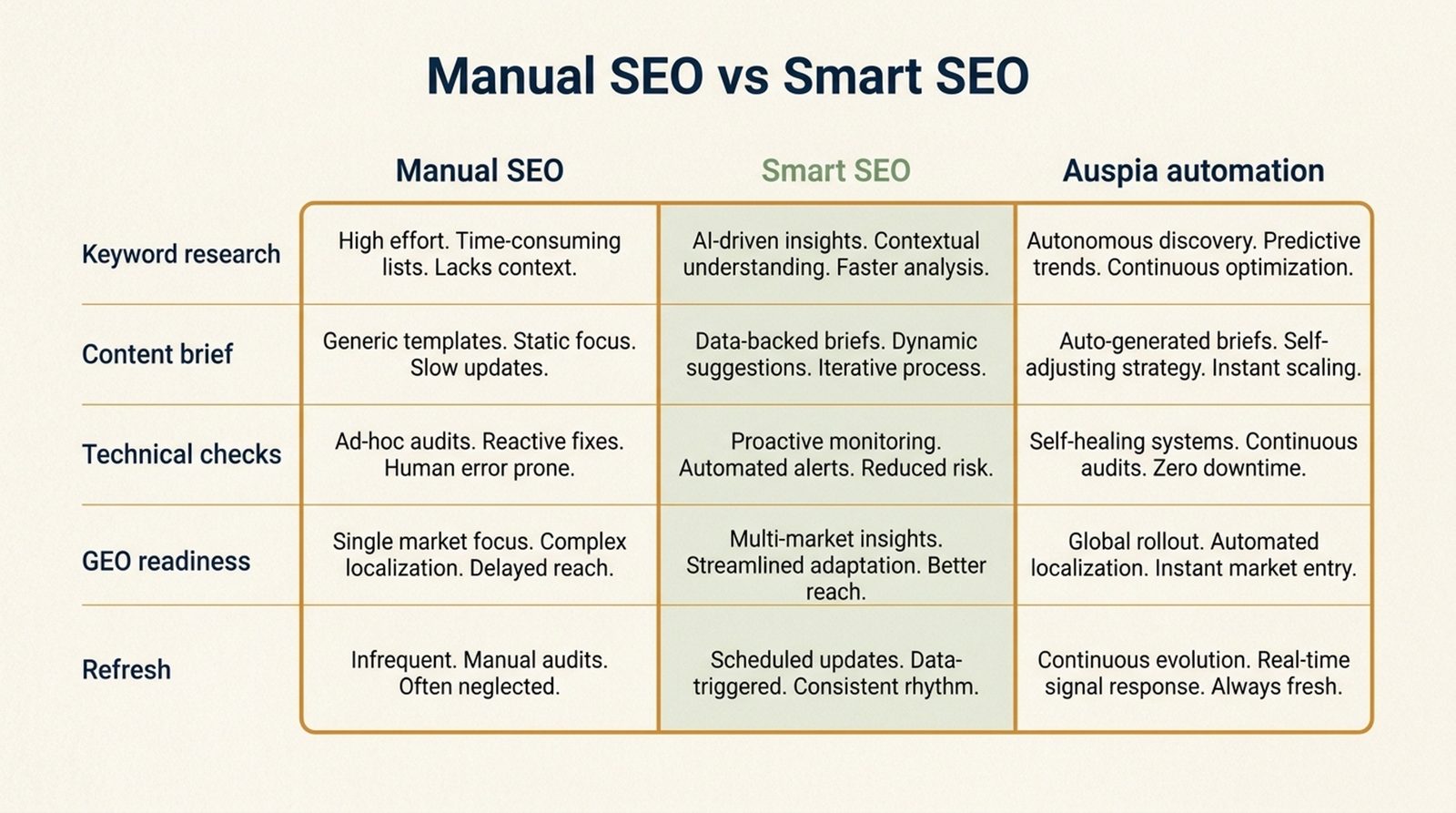 Manual SEO vs Smart SEO

| | Manual SEO | Smart SEO | Auspia automation |
|---|---|---|---|
| Keyword research | High effort. Time-consuming lists. Lacks context. | AI-driven insights. Contextual understanding. Faster analysis. | Autonomous discovery. Predictive trends. Continuous optimization. |
| Content brief | Generic templates. Static focus. Slow updates. | Data-backed briefs. Dynamic suggestions. Iterative process. | Auto-generated briefs. Self-adjusting strategy. Instant scaling. |
| Technical checks | Ad-hoc audits. Reactive fixes. Human error prone. | Proactive monitoring. Automated alerts. Reduced risk. | Self-healing systems. Continuous audits. Zero downtime. |
| GEO readiness | Single market focus. Complex localization. Delayed reach. | Multi-market insights. Streamlined adaptation. Better reach. | Global rollout. Automated localization. Instant market entry. |
| Refresh | Infrequent. Manual audits. Often neglected. | Scheduled updates. Data-triggered. Consistent rhythm. | Continuous evolution. Real-time signal response. Always fresh. |